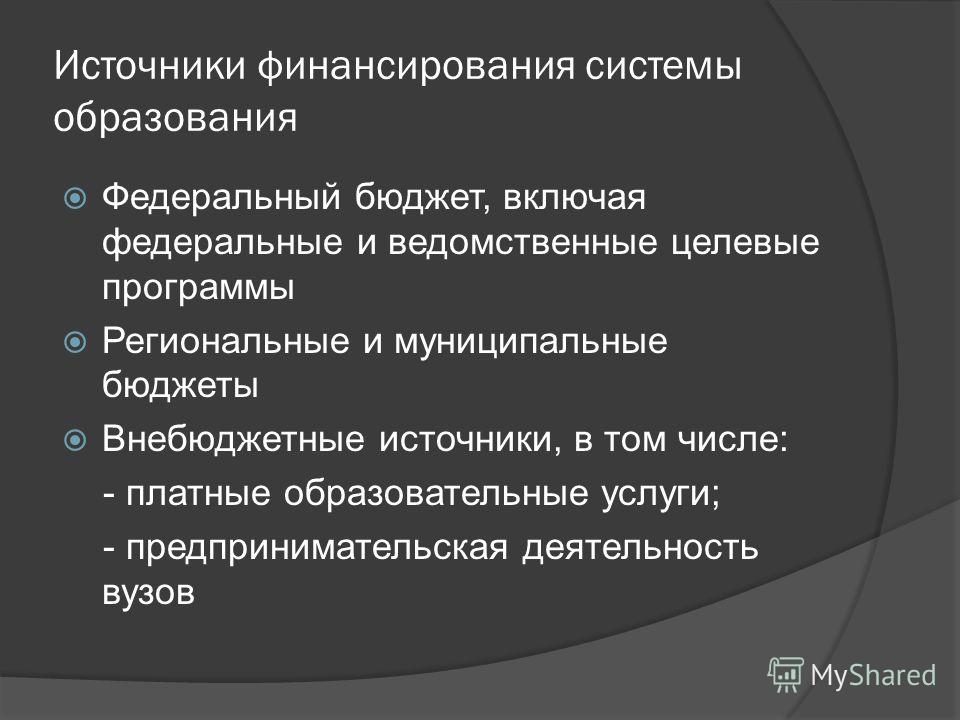 Источники финансирования системы образования

Федеральный бюджет, включая федеральные и ведомственные целевые программы

Региональные и муниципальные бюджеты

Внебюджетные источники, в том числе:

- платные образовательные услуги;

- предпринимательская деятельность вузов

MyShared